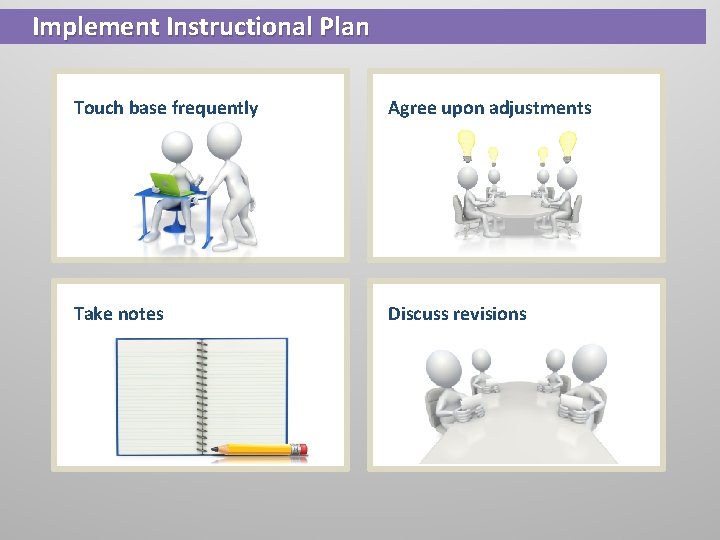 Implement Instructional Plan

Touch base frequently

Agree upon adjustments

Take notes

Discuss revisions